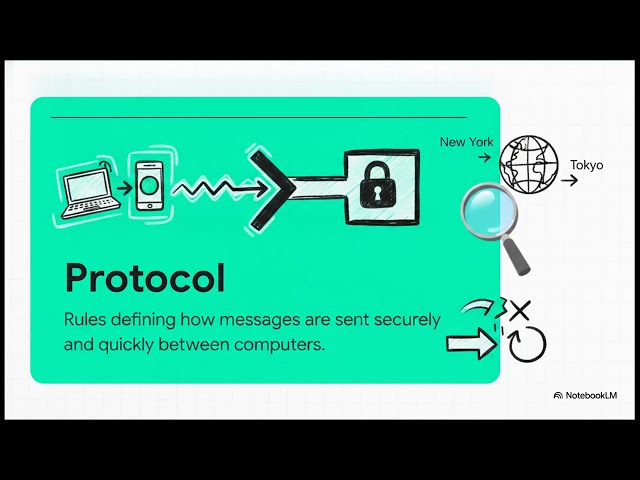 New York

Tokyo

Protocol

Rules defining how messages are sent securely and quickly between computers.

NotebookLM